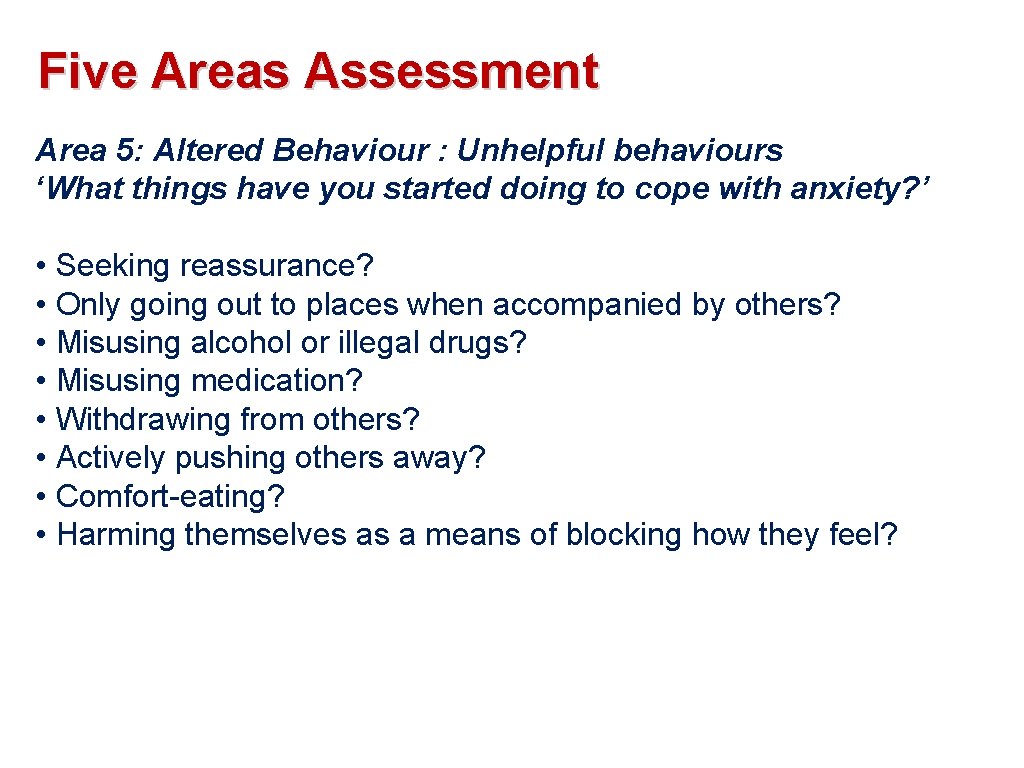 Five Areas Assessment

Area 5: Altered Behaviour : Unhelpful behaviours
‘What things have you started doing to cope with anxiety?’

• Seeking reassurance?
• Only going out to places when accompanied by others?
• Misusing alcohol or illegal drugs?
• Misusing medication?
• Withdrawing from others?
• Actively pushing others away?
• Comfort-eating?
• Harming themselves as a means of blocking how they feel?